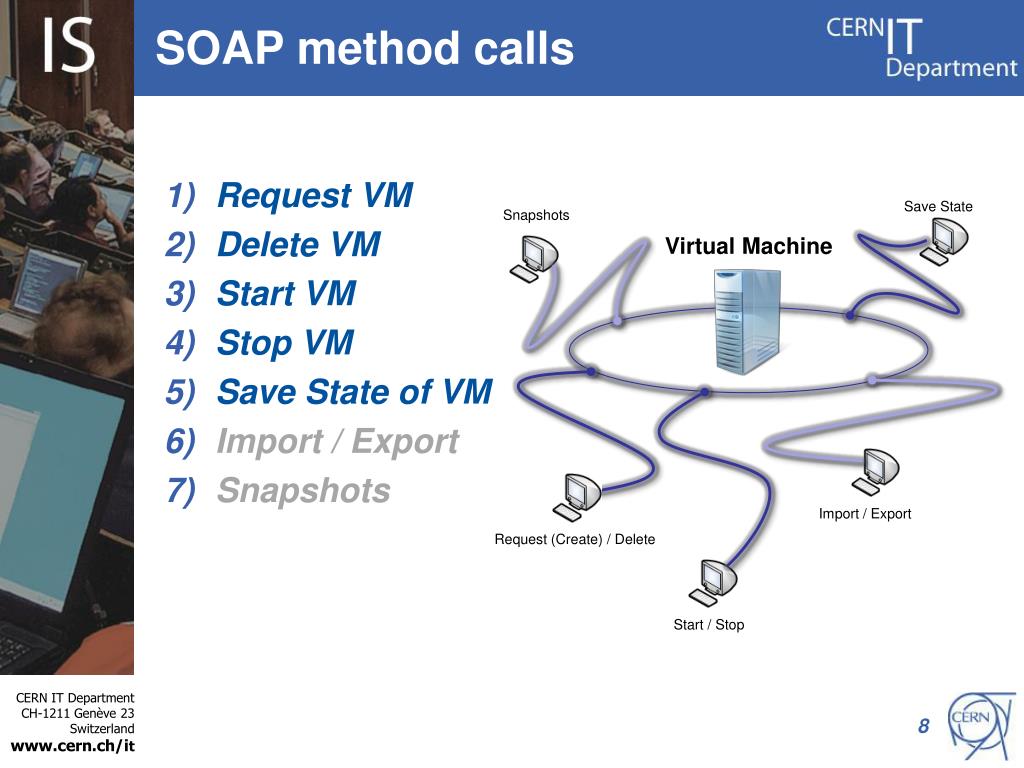 IS

SOAP method calls

CERN IT Department

1) Request VM
2) Delete VM
3) Start VM
4) Stop VM
5) Save State of VM
6) Import / Export
7) Snapshots

Snapshots

Virtual Machine

Save State

Import / Export

Request (Create) / Delete

Start / Stop

CERN IT Department
CH-1211 Genève 23
Switzerland
www.cern.ch/it

8

CERN